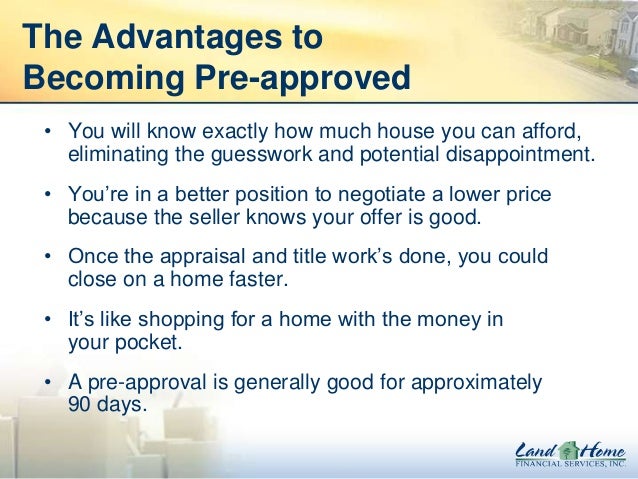 The Advantages to Becoming Pre-approved

• You will know exactly how much house you can afford, eliminating the guesswork and potential disappointment.

• You're in a better position to negotiate a lower price because the seller knows your offer is good.

• Once the appraisal and title work's done, you could close on a home faster.

• It's like shopping for a home with the money in your pocket.

• A pre-approval is generally good for approximately 90 days.

Land Home
FINANCIAL SERVICES, INC.